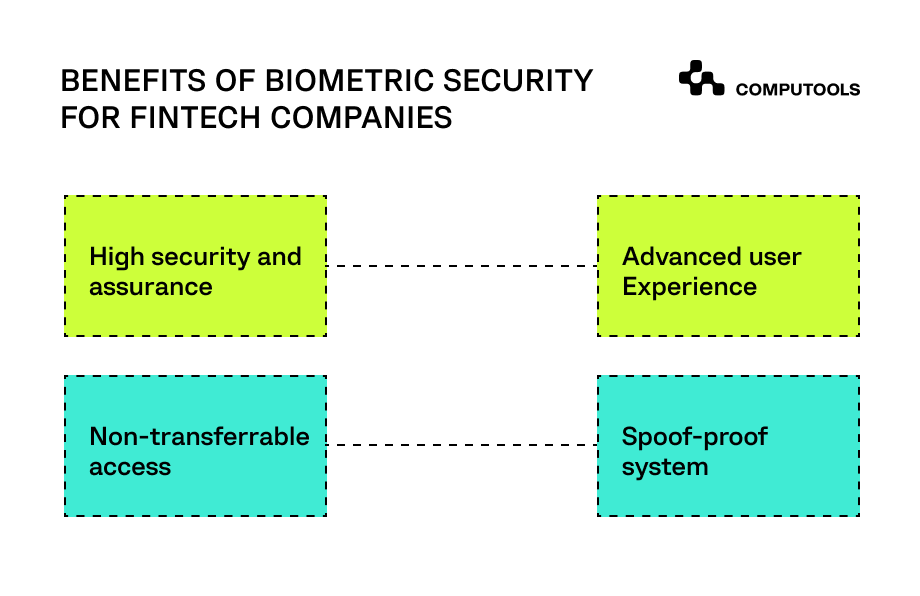 BENEFITS OF BIOMETRIC SECURITY FOR FINTECH COMPANIES

COMPUTOOLS

High security and assurance

Advanced user Experience

Non-transferrable access

Spoof-proof system